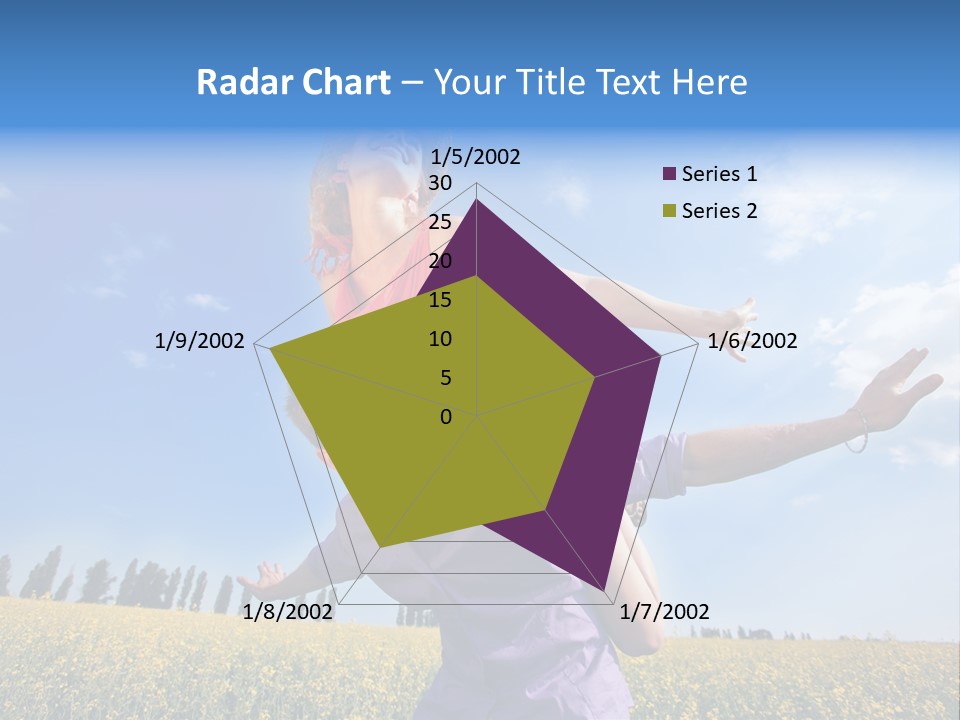 Radar Chart – Your Title Text Here

1/5/2002
30
25
20
15
10
5
0
1/6/2002
1/7/2002
1/8/2002
1/9/2002

Series 1
Series 2